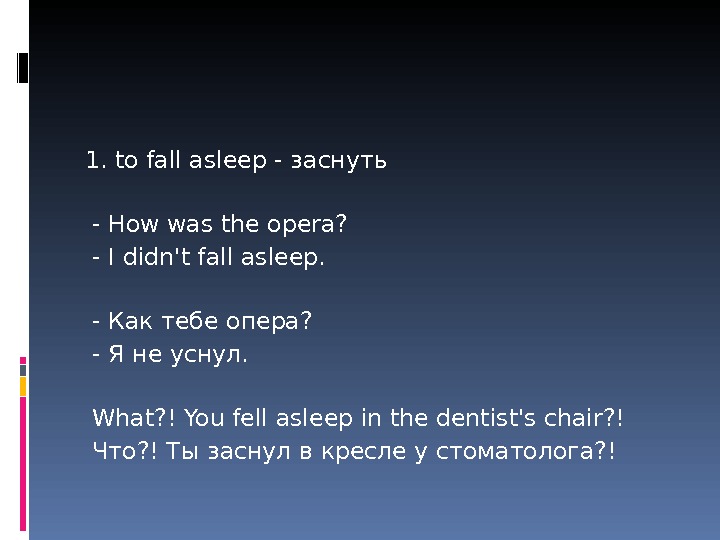 1. to fall asleep - заснуть

- How was the opera?
- I didn't fall asleep.

- Как тебе опера?
- Я не уснул.

What?! You fell asleep in the dentist's chair?!
Что?! Ты заснул в кресле у стоматолога?!